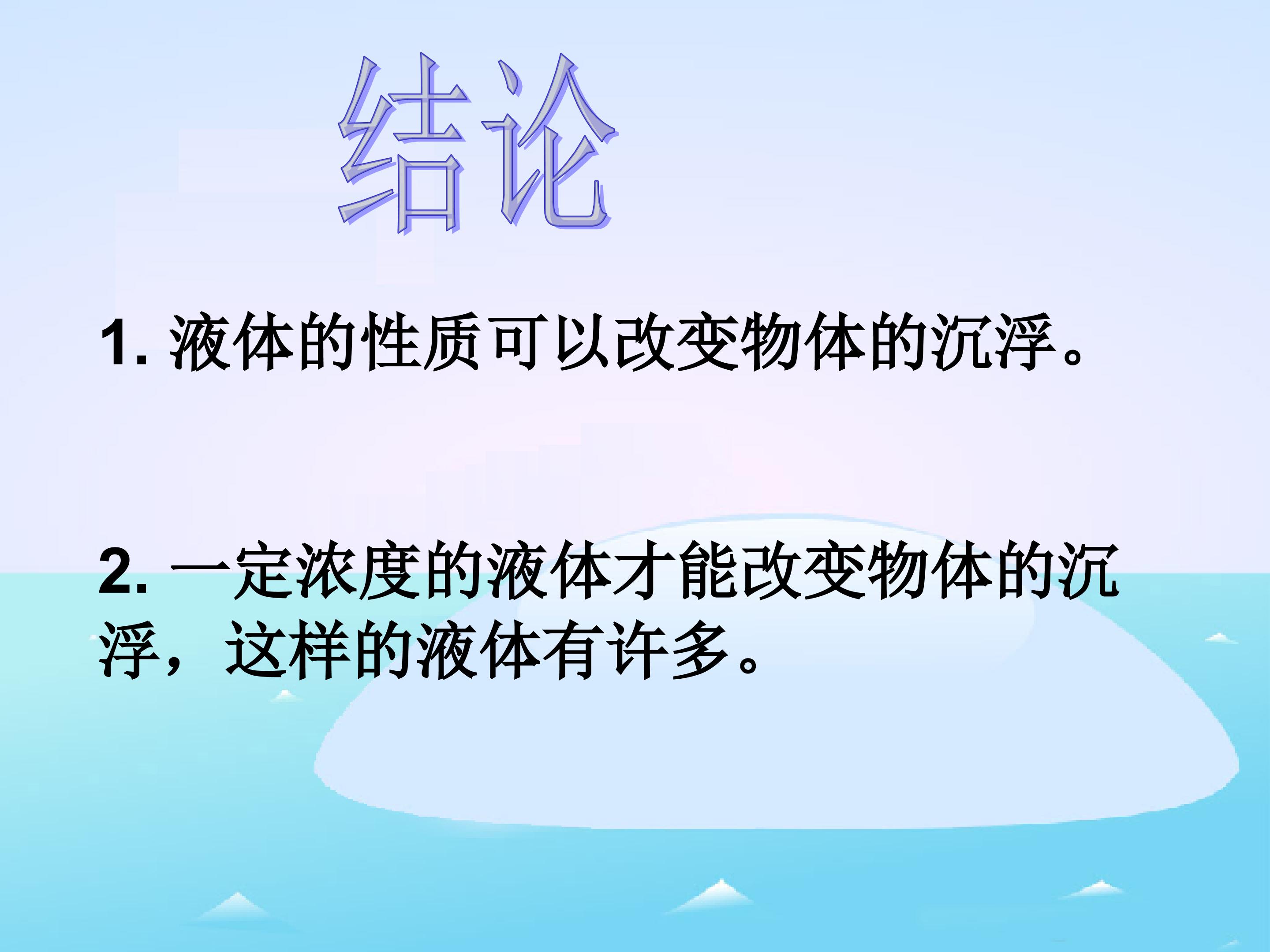 结论

1.液体的性质可以改变物体的沉浮。

2.一定浓度的液体才能改变物体的沉浮，这样的液体有许多。